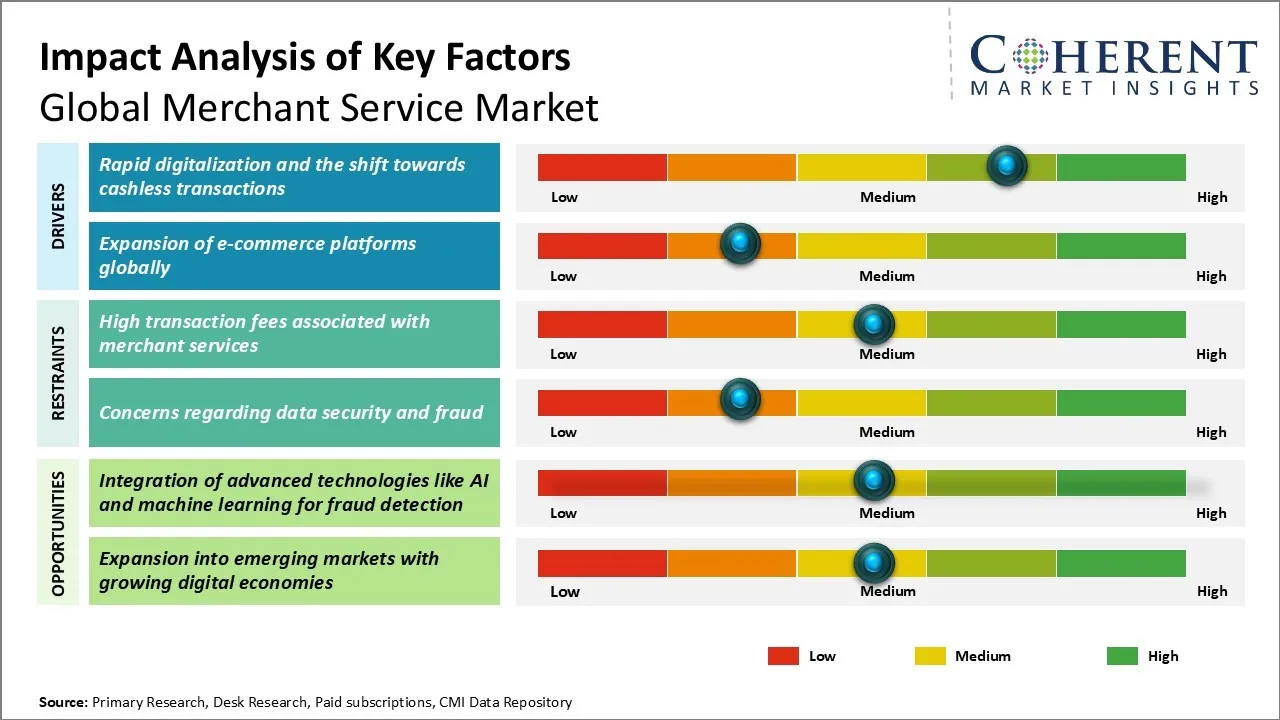 Impact Analysis of Key Factors
Global Merchant Service Market

COHERENT
MARKET INSIGHTS

DRIVERS

Rapid digitalization and the shift towards cashless transactions

Low Medium High

Expansion of e-commerce platforms globally

Low Medium High

RESTRAINTS

High transaction fees associated with merchant services

Low Medium High

Concerns regarding data security and fraud

Low Medium High

OPPORTUNITIES

Integration of advanced technologies like AI and machine learning for fraud detection

Low Medium High

Expansion into emerging markets with growing digital economies

Low Medium High

Low Medium High

Source: Primary Research, Desk Research, Paid subscriptions, CMI Data Repository